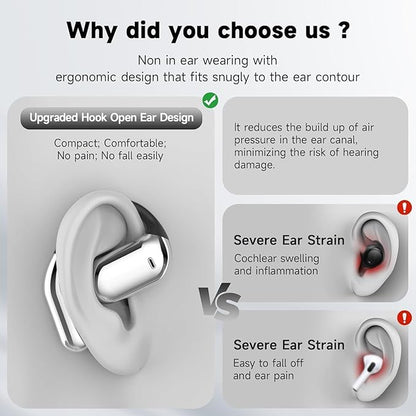 Why did you choose us ?

Non in ear wearing with ergonomic design that fits snugly to the ear contour

Upgraded Hook Open Ear Design

Compact; Comfortable; No pain; No fall easily

It reduces the build up of air pressure in the ear canal, minimizing the risk of hearing damage.

VS

Severe Ear Strain

Cochlear swelling and inflammation

Severe Ear Strain

Easy to fall off and ear pain